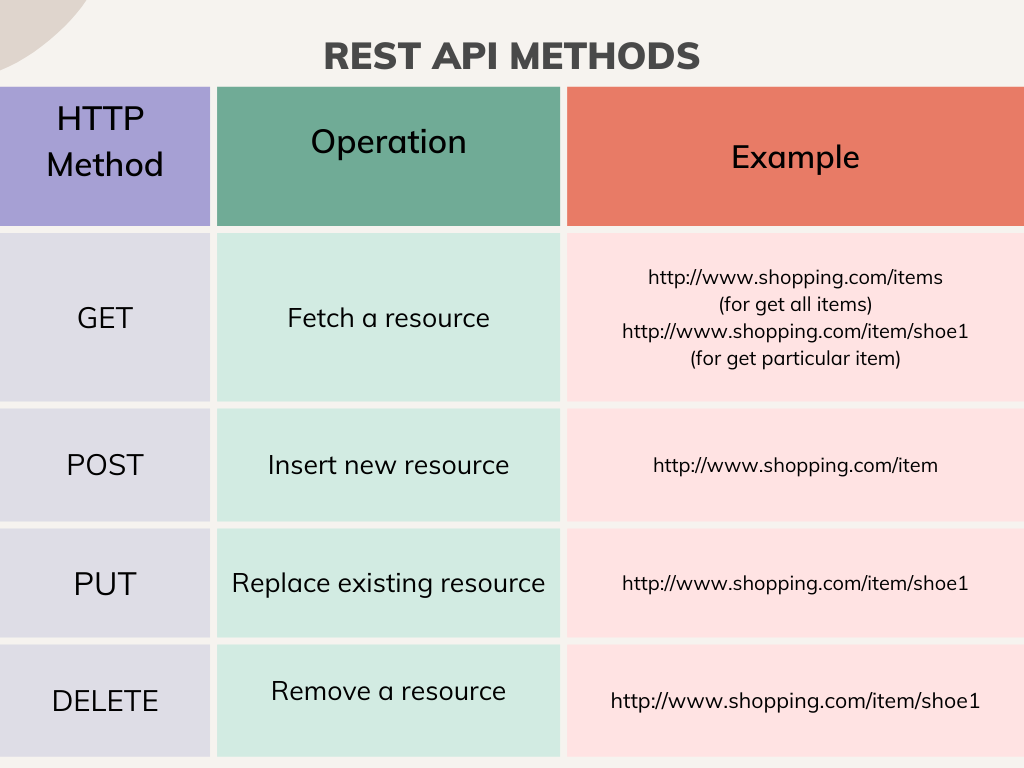 REST API METHODS

| HTTP Method | Operation | Example |
|---|---|---|
| GET | Fetch a resource | http://www.shopping.com/items (for get all items) http://www.shopping.com/item/shoe1 (for get particular item) |
| POST | Insert new resource | http://www.shopping.com/item |
| PUT | Replace existing resource | http://www.shopping.com/item/shoe1 |
| DELETE | Remove a resource | http://www.shopping.com/item/shoe1 |